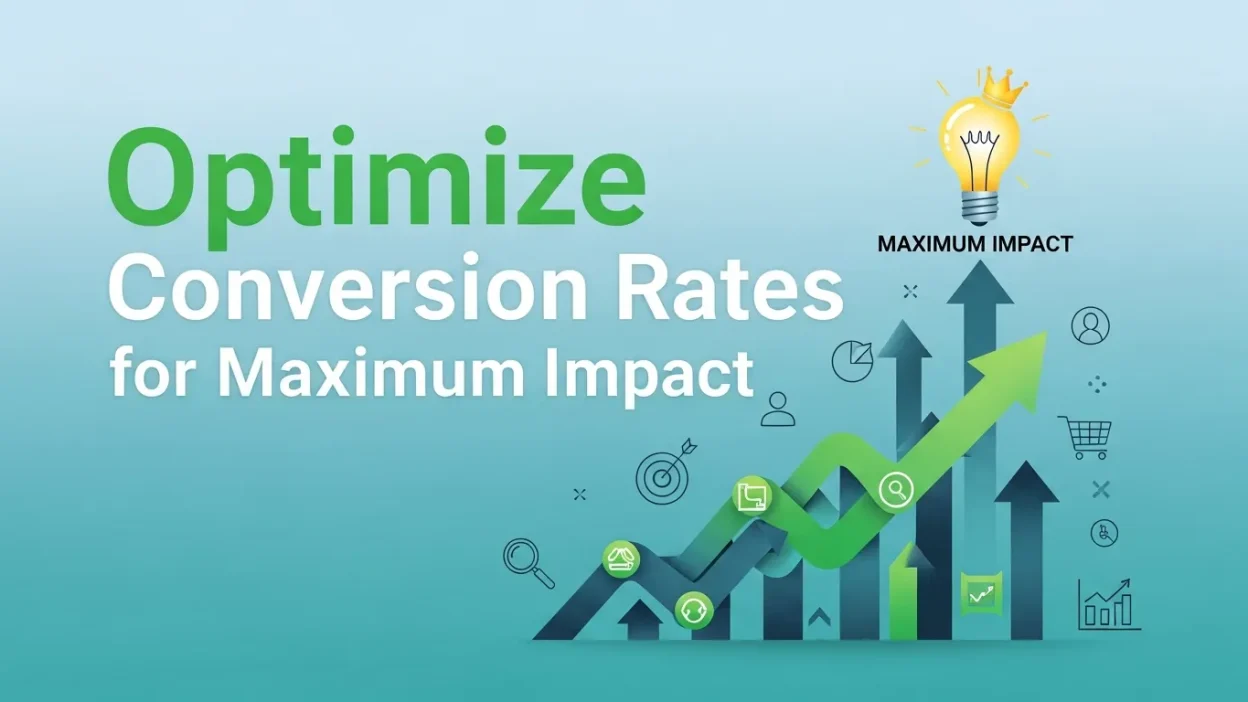 Optimize
Conversion Rates
for Maximum Impact

MAXIMUM IMPACT